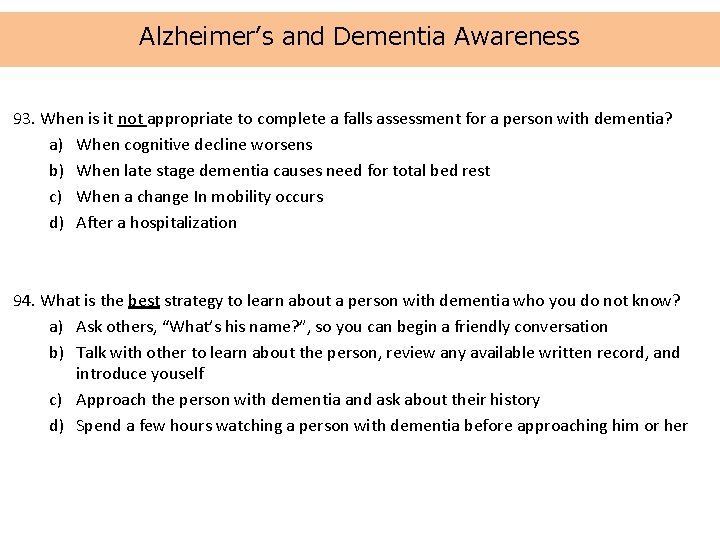 Alzheimer's and Dementia Awareness

93. When is it not appropriate to complete a falls assessment for a person with dementia?
a) When cognitive decline worsens
b) When late stage dementia causes need for total bed rest
c) When a change In mobility occurs
d) After a hospitalization

94. What is the best strategy to learn about a person with dementia who you do not know?
a) Ask others, "What's his name?", so you can begin a friendly conversation
b) Talk with other to learn about the person, review any available written record, and introduce youself
c) Approach the person with dementia and ask about their history
d) Spend a few hours watching a person with dementia before approaching him or her